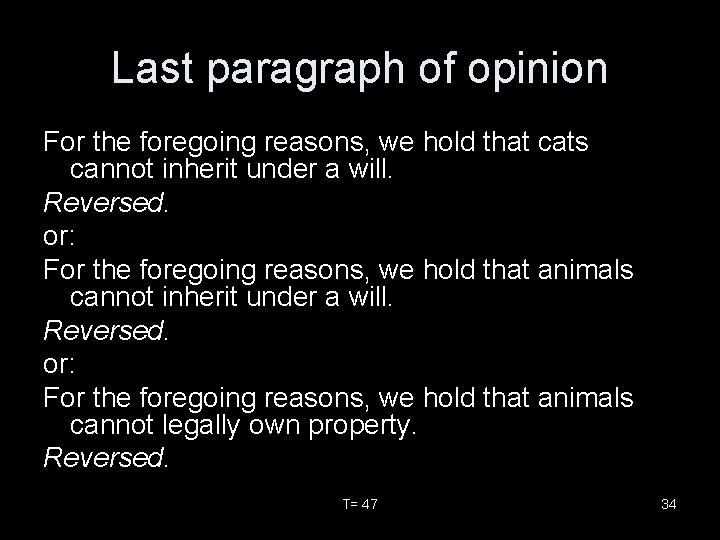 Last paragraph of opinion

For the foregoing reasons, we hold that cats cannot inherit under a will.

Reversed.

or:

For the foregoing reasons, we hold that animals cannot inherit under a will.

Reversed.

or:

For the foregoing reasons, we hold that animals cannot legally own property.

Reversed.

T= 47

34